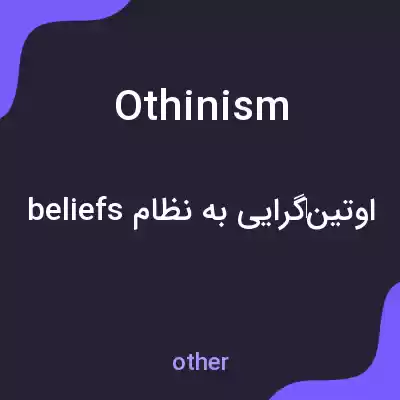 Othinism

اوتین‌گرایی به نظام beliefs

other